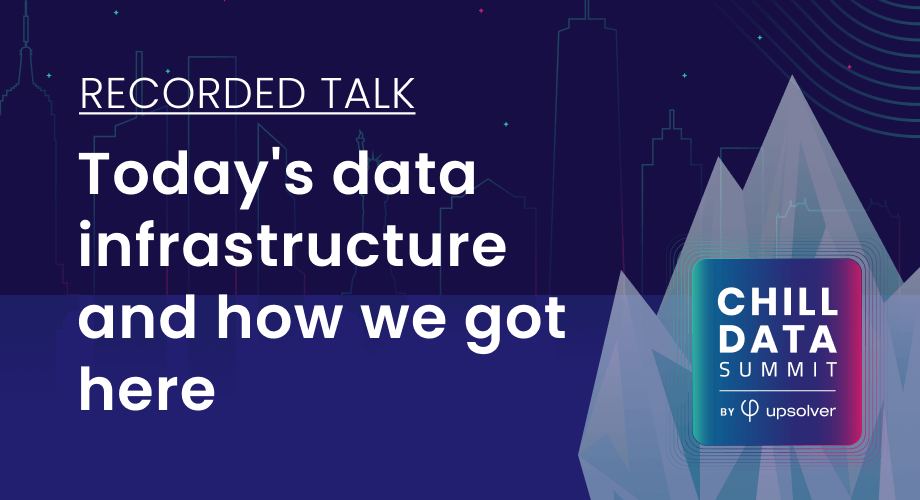 RECORDED TALK

Today's data infrastructure and how we got here

CHILL DATA SUMMIT

BY upsolver